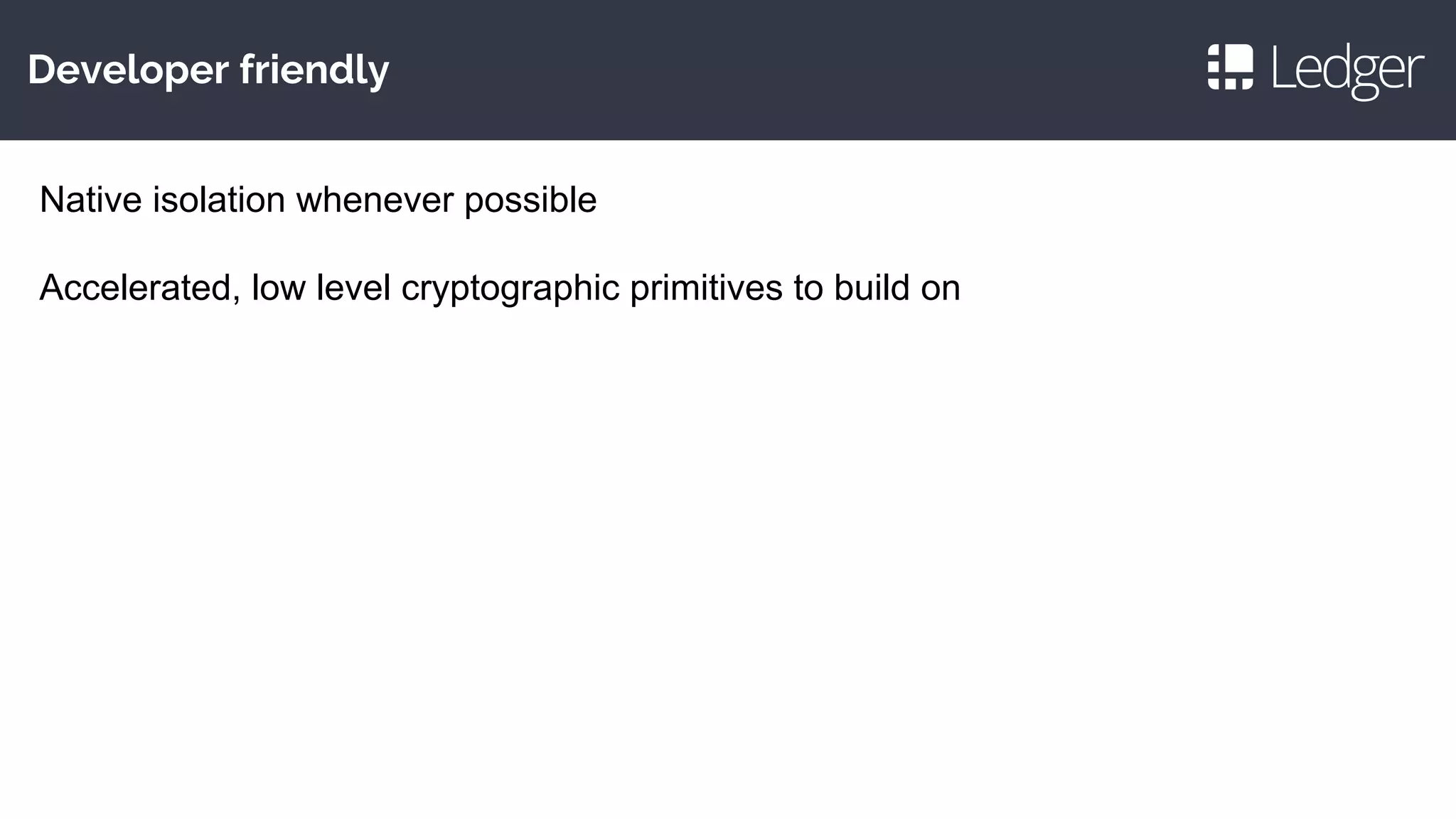 Developer friendly

Ledger

Native isolation whenever possible

Accelerated, low level cryptographic primitives to build on